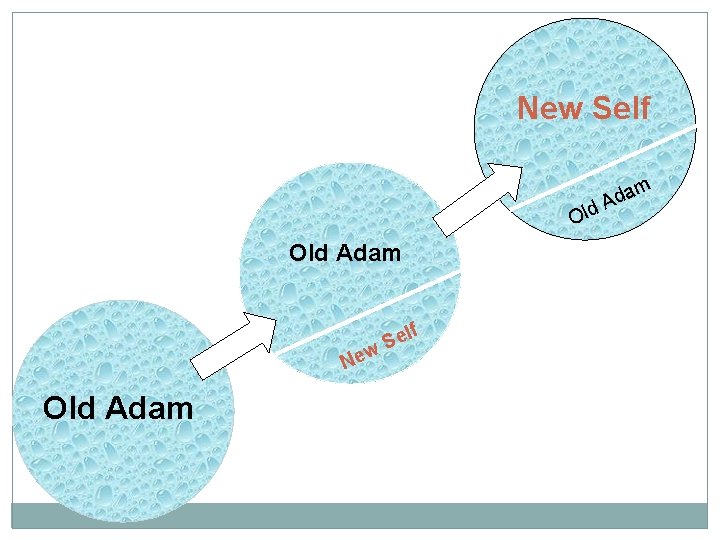 Old Adam

Old Adam

New Self

New Self

Old Adam